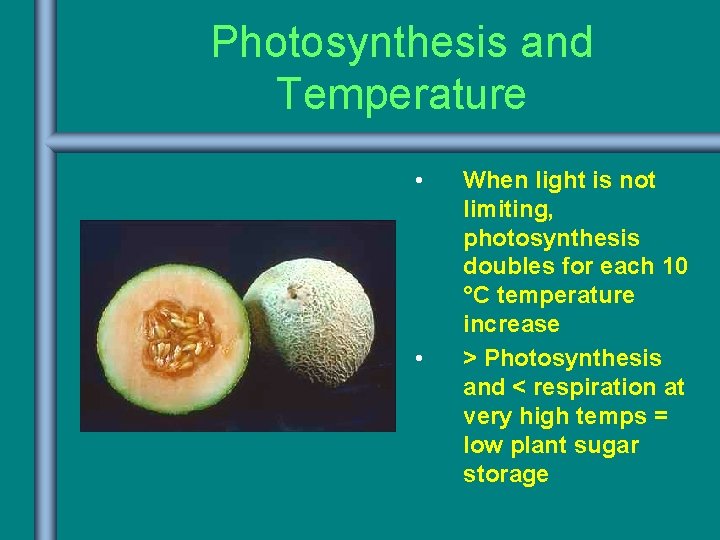 Photosynthesis and Temperature

• When light is not limiting, photosynthesis doubles for each 10 °C temperature increase

• > Photosynthesis and < respiration at very high temps = low plant sugar storage